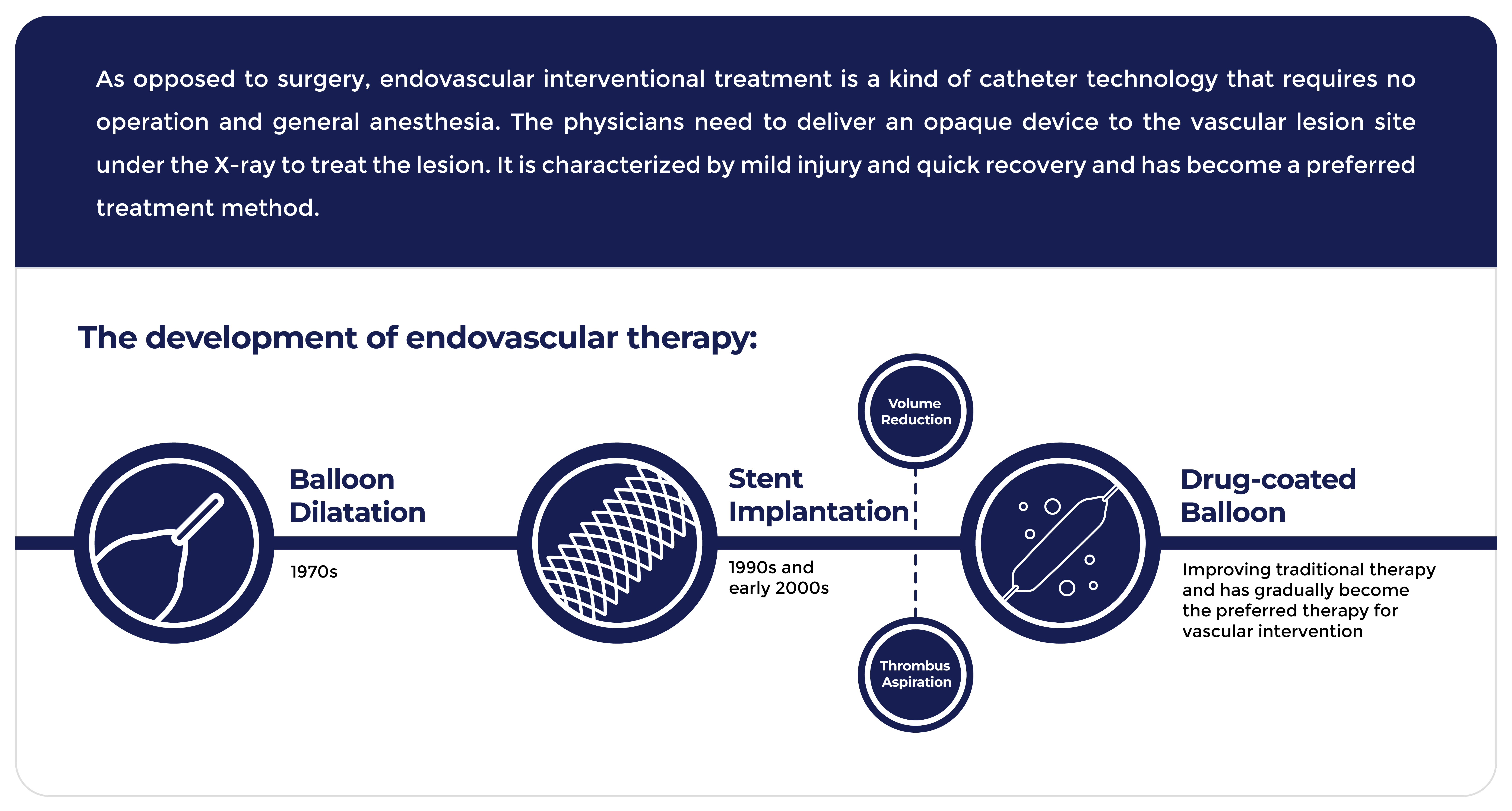 As opposed to surgery, endovascular interventional treatment is a kind of catheter technology that requires no operation and general anesthesia. The physicians need to deliver an opaque device to the vascular lesion site under the X-ray to treat the lesion. It is characterized by mild injury and quick recovery and has become a preferred treatment method.

The development of endovascular therapy:

Balloon Dilatation

1970s

Stent Implantation

1990s and early 2000s

Volume Reduction

Thrombus Aspiration

Drug-coated Balloon

Improving traditional therapy and has gradually become the preferred therapy for vascular intervention